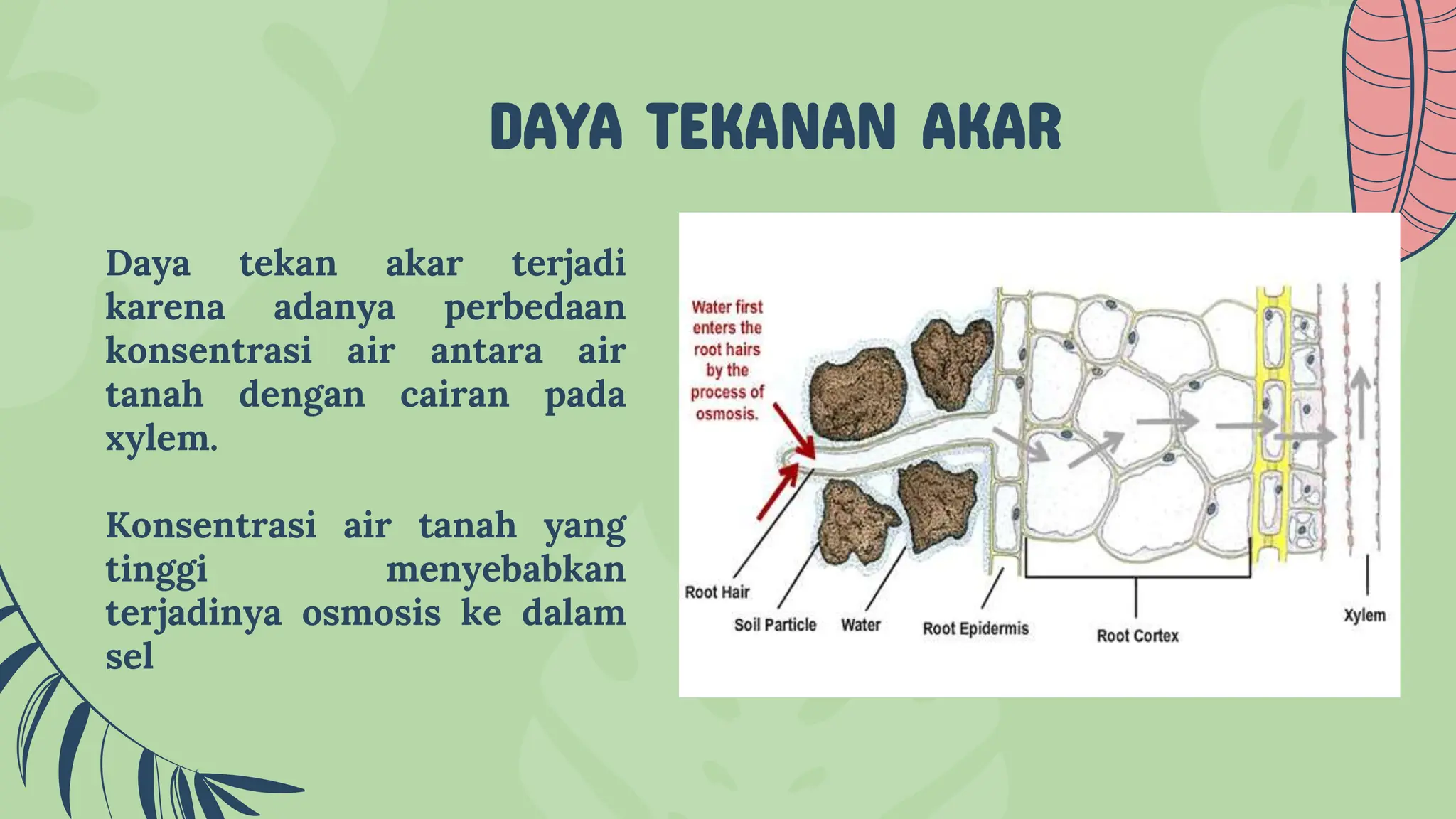 DAYA TEKANAN AKAR

Daya tekan akar terjadi karena adanya perbedaan konsentrasi air antara air tanah dengan cairan pada xylem.

Konsentrasi air tanah yang tinggi menyebabkan terjadinya osmosis ke dalam sel

Water first enters the root hairs by the process of osmosis.

Root Hair

Soil Particle

Water

Root Epidermis

Root Cortex

Xylem